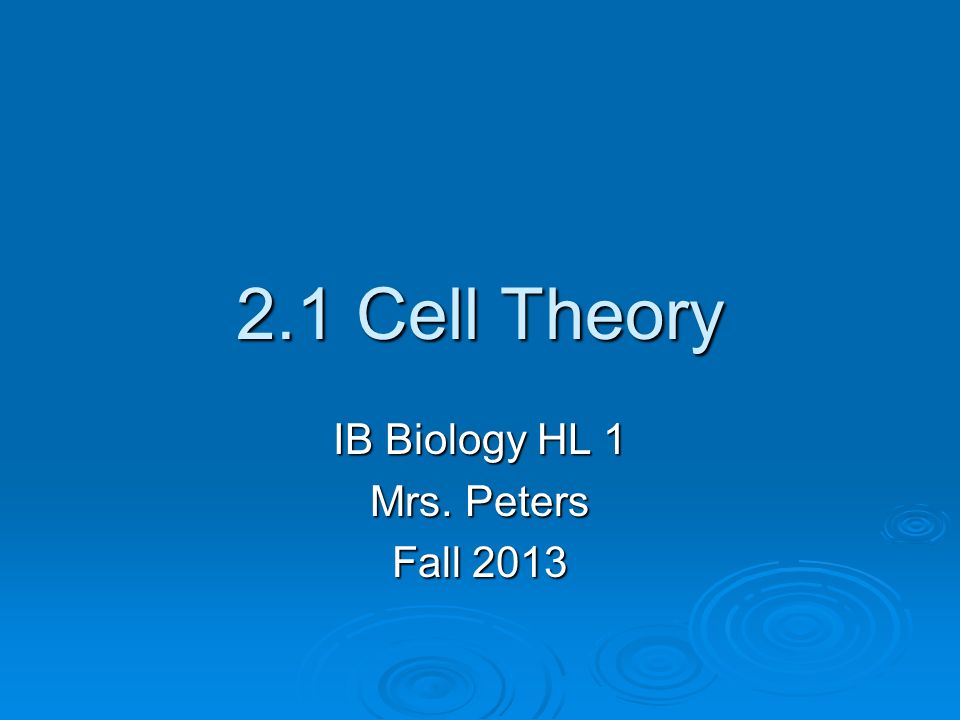 2.1 Cell Theory

IB Biology HL 1
Mrs. Peters
Fall 2013